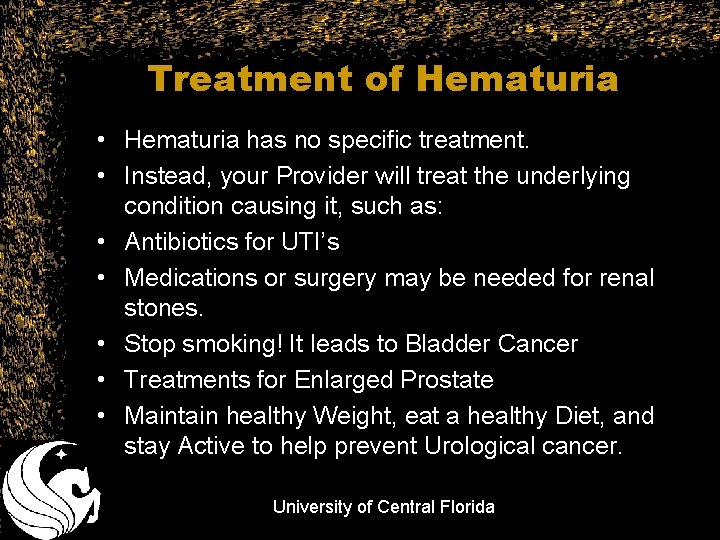 Treatment of Hematuria

• Hematuria has no specific treatment.
• Instead, your Provider will treat the underlying condition causing it, such as:
• Antibiotics for UTI's
• Medications or surgery may be needed for renal stones.
• Stop smoking! It leads to Bladder Cancer
• Treatments for Enlarged Prostate
• Maintain healthy Weight, eat a healthy Diet, and stay Active to help prevent Urological cancer.

University of Central Florida